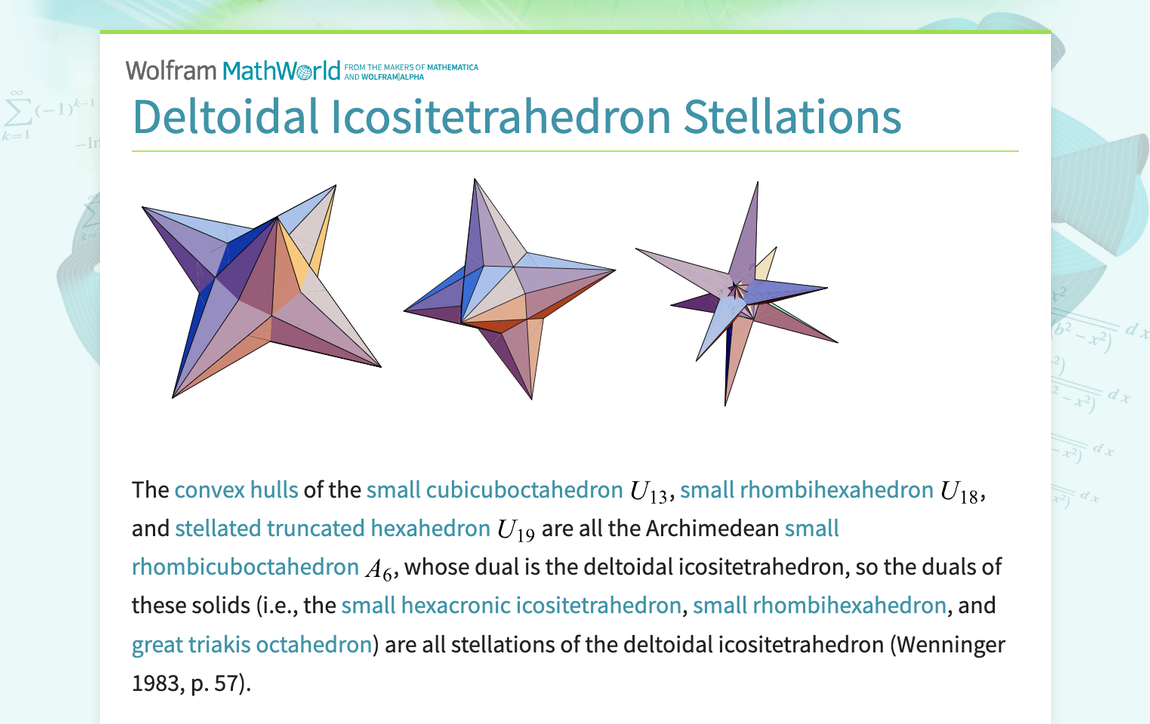 Wolfram MathWorld FROM THE MAKERS OF MATHEMATICA AND WOLFRAM|ALPHA

Deltoidal Icositetrahedron Stellations

The convex hulls of the small cubicuboctahedron $U_{13}$, small rhombihexahedron $U_{18}$, and stellated truncated hexahedron $U_{19}$ are all the Archimedean small rhombicuboctahedron $A_6$, whose dual is the deltoidal icositetrahedron, so the duals of these solids (i.e., the small hexacronic icositetrahedron, small rhombihexahedron, and great triakis octahedron) are all stellations of the deltoidal icositetrahedron (Wenninger 1983, p. 57).